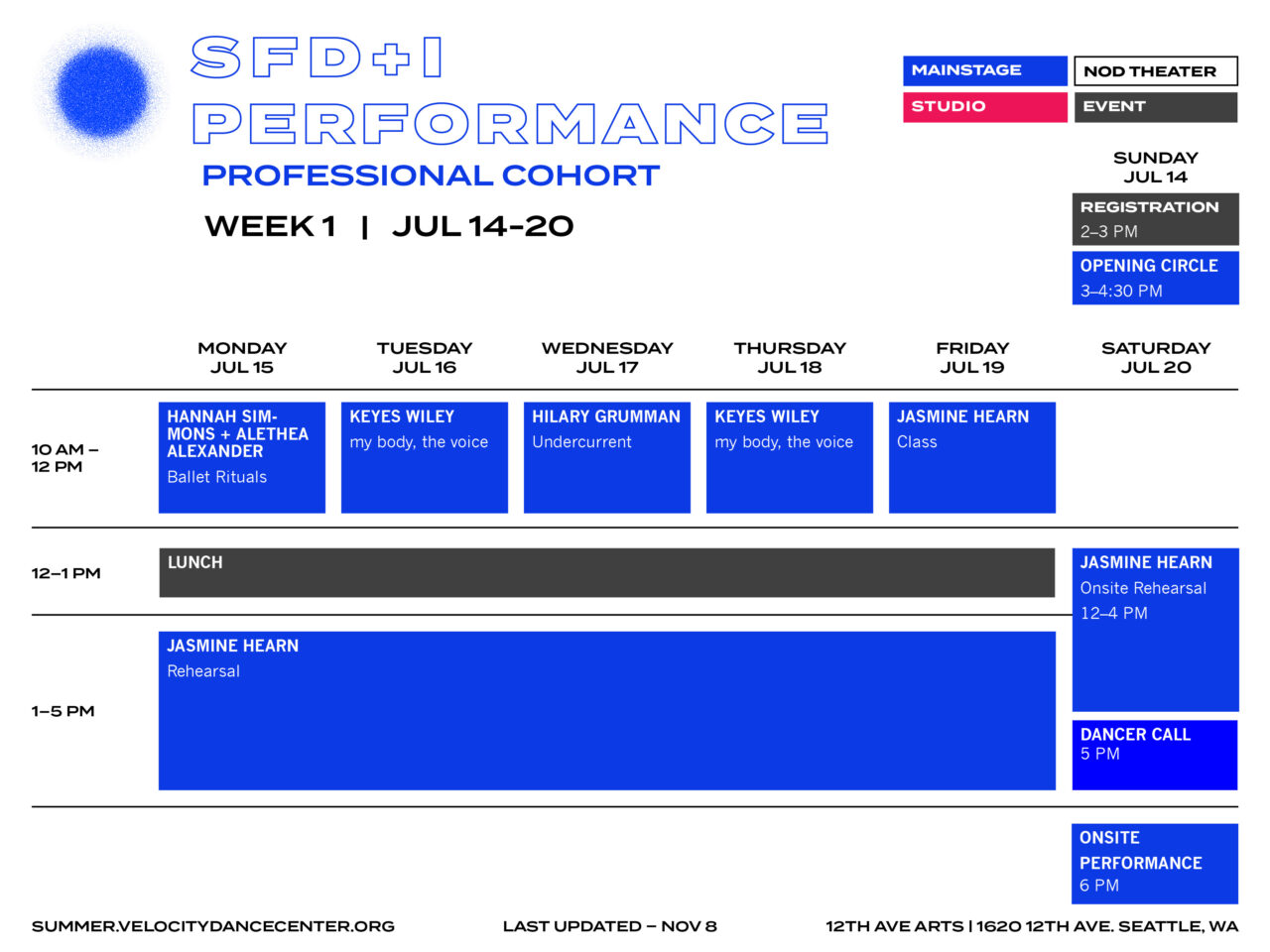 SFD+I
PERFORMANCE

PROFESSIONAL COHORT

WEEK 1 | JUL 14–20

MAINSTAGE
NOD THEATER
STUDIO
EVENT

SUNDAY
JUL 14

REGISTRATION
2–3 PM

OPENING CIRCLE
3–4:30 PM

| | MONDAY JUL 15 | TUESDAY JUL 16 | WEDNESDAY JUL 17 | THURSDAY JUL 18 | FRIDAY JUL 19 | SATURDAY JUL 20 |
|---|---|---|---|---|---|---|
| 10 AM – 12 PM | HANNAH SIMMONS + ALETHEA ALEXANDER Ballet Rituals | KEYES WILEY my body, the voice | HILARY GRUMMAN Undercurrent | KEYES WILEY my body, the voice | JASMINE HEARN Class | |
| 12–1 PM | LUNCH | | | | | JASMINE HEARN Onsite Rehearsal 12–4 PM |
| 1–5 PM | JASMINE HEARN Rehearsal | | | | | DANCER CALL 5 PM |
| | | | | | | ONSITE PERFORMANCE 6 PM |

SUMMER.VELOCITYDANCECENTER.ORG
LAST UPDATED – NOV 8
12TH AVE ARTS | 1620 12TH AVE. SEATTLE, WA